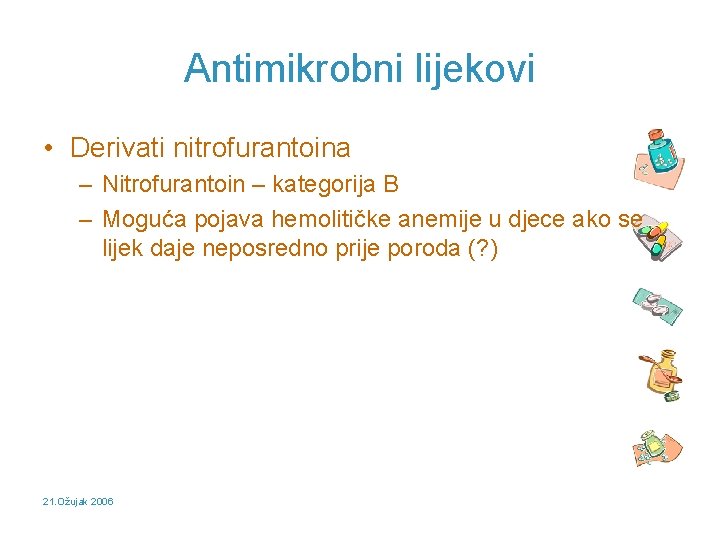 Antimikrobni lijekovi

• Derivati nitrofurantoina
– Nitrofurantoin – kategorija B
– Moguća pojava hemolitičke anemije u djece ako se lijek daje neposredno prije poroda (?)

21.Ožujak 2006